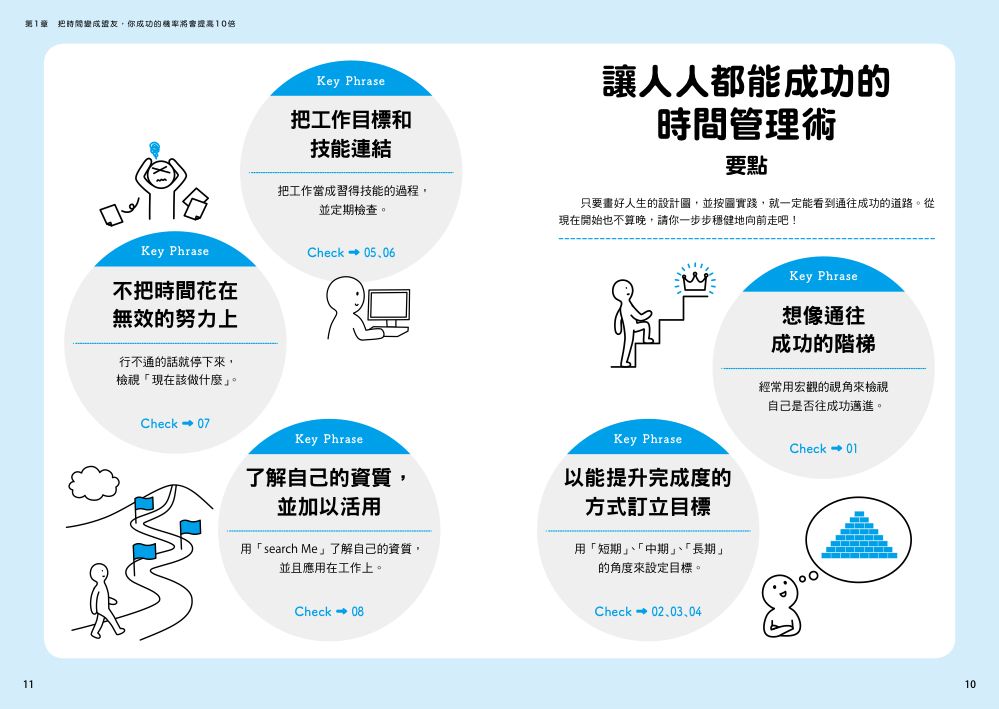 第1章　把時間變成盟友，你成功的機率將會提高10倍

讓人人都能成功的時間管理術
要點

只要畫好人生的設計圖，並按圖實踐，就一定能看到通往成功的道路。從現在開始也不算晚，請你一步步穩健地向前走吧！

Key Phrase
想像通往成功的階梯
經常用宏觀的視角來檢視自己是否往成功邁進。
Check ➡ 01

Key Phrase
以能提升完成度的方式訂立目標
用「短期」、「中期」、「長期」的角度來設定目標。
Check ➡ 02、03、04

Key Phrase
把工作目標和技能連結
把工作當成習得技能的過程，並定期檢查。
Check ➡ 05、06

Key Phrase
不把時間花在無效的努力上
行不通的話就停下來，檢視「現在該做什麼」。
Check ➡ 07

Key Phrase
了解自己的資質，並加以活用
用「search Me」了解自己的資質，並且應用在工作上。
Check ➡ 08

11

10